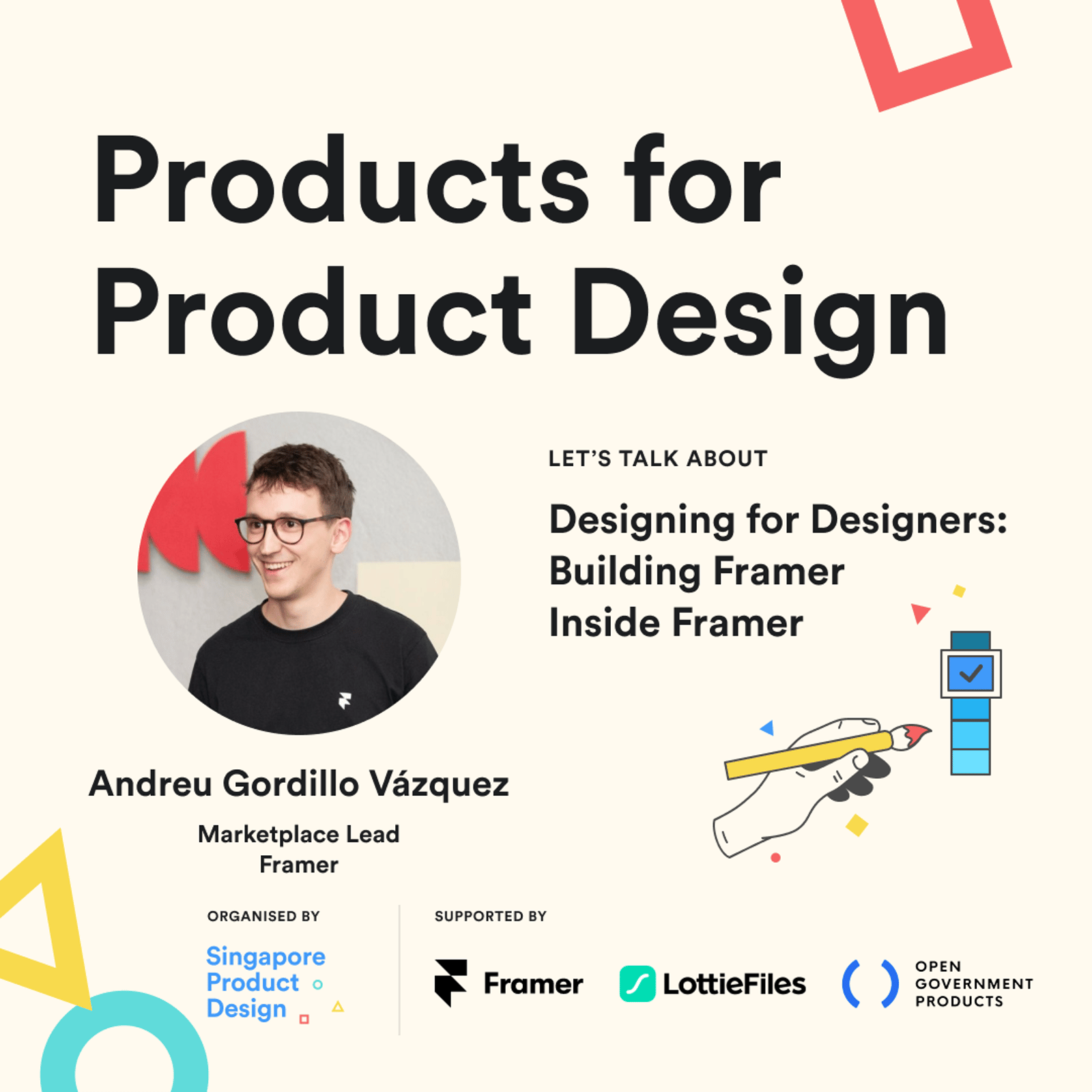 Products for Product Design

LET'S TALK ABOUT

Designing for Designers: Building Framer Inside Framer

Andreu Gordillo Vázquez

Marketplace Lead
Framer

ORGANISED BY

Singapore Product Design

SUPPORTED BY

Framer

LottieFiles

OPEN GOVERNMENT PRODUCTS